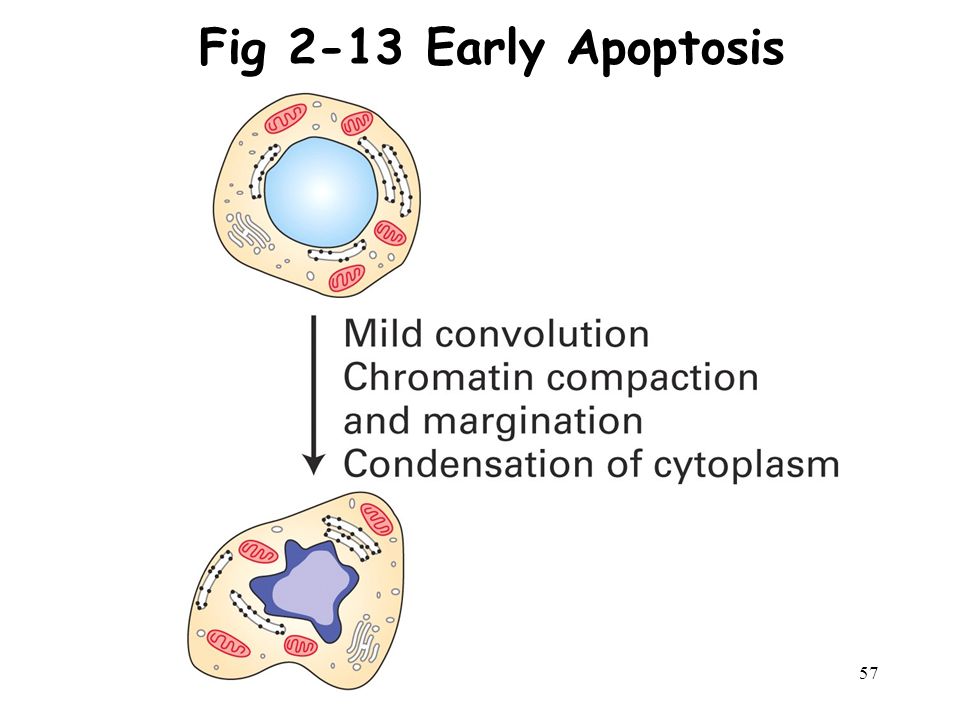 Fig 2-13 Early Apoptosis

Mild convolution
Chromatin compaction and margination
Condensation of cytoplasm

57